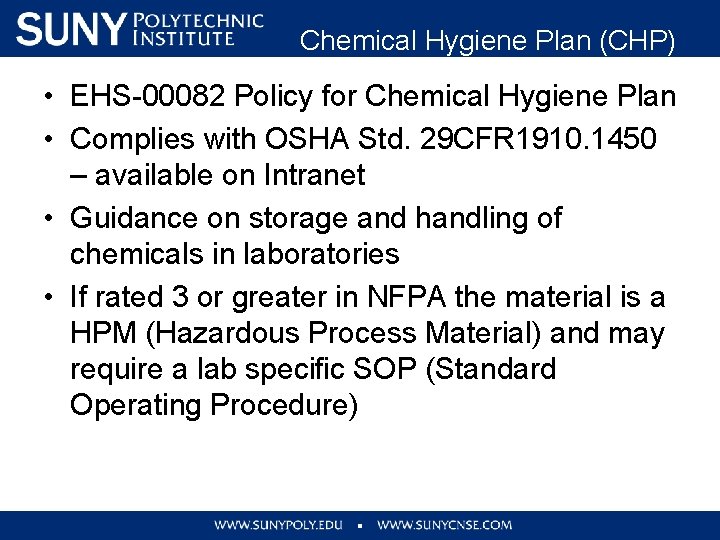 SUNY POLYTECHNIC INSTITUTE

Chemical Hygiene Plan (CHP)

• EHS-00082 Policy for Chemical Hygiene Plan
• Complies with OSHA Std. 29CFR1910.1450 – available on Intranet
• Guidance on storage and handling of chemicals in laboratories
• If rated 3 or greater in NFPA the material is a HPM (Hazardous Process Material) and may require a lab specific SOP (Standard Operating Procedure)

WWW.SUNYPOLY.EDU ▪ WWW.SUNYCNSE.COM